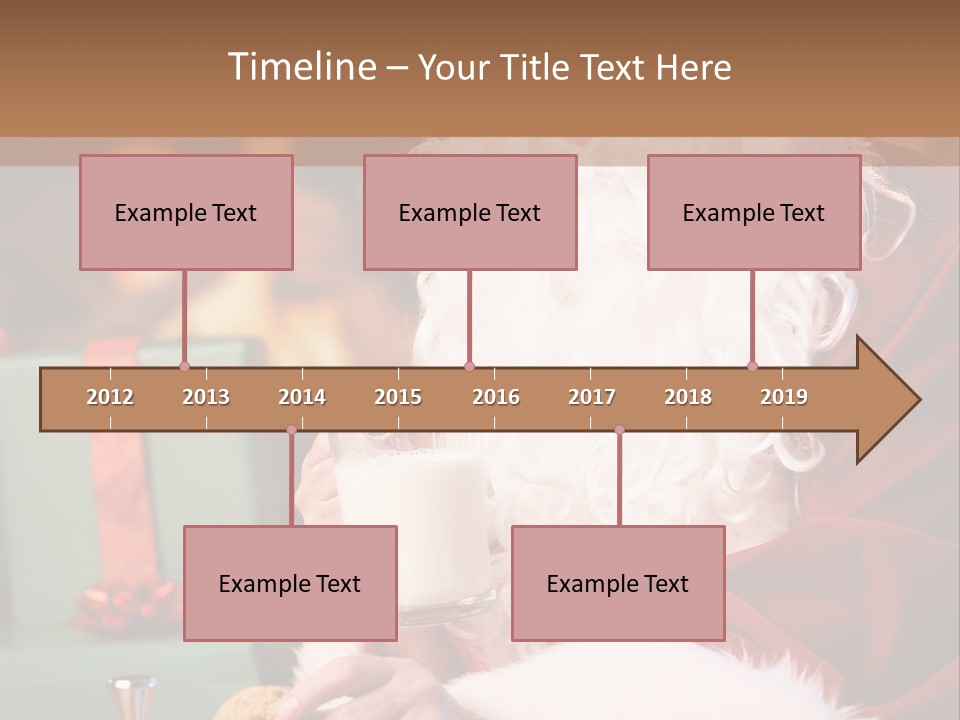 Timeline – Your Title Text Here

Example Text

Example Text

Example Text

2012 2013 2014 2015 2016 2017 2018 2019

Example Text

Example Text